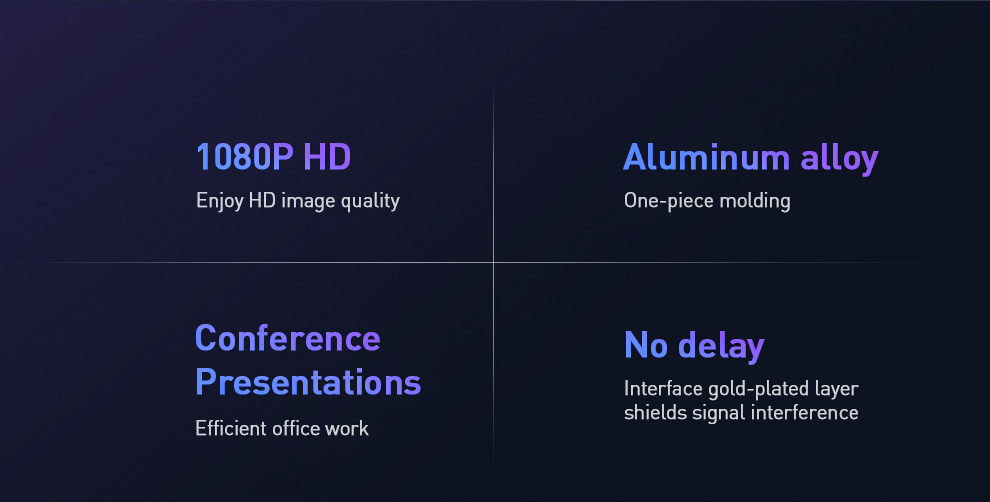 1080P HD
Enjoy HD image quality

Aluminum alloy
One-piece molding

Conference Presentations
Efficient office work

No delay
Interface gold-plated layer shields signal interference